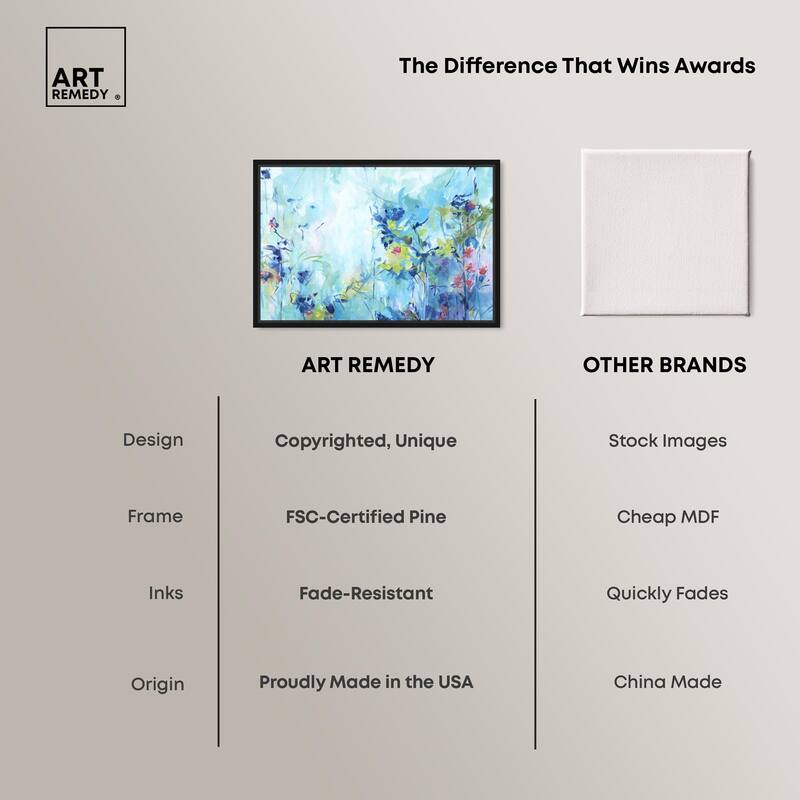 ART REMEDY ®

The Difference That Wins Awards

| | ART REMEDY | OTHER BRANDS |
|---|---|---|
| Design | Copyrighted, Unique | Stock Images |
| Frame | FSC-Certified Pine | Cheap MDF |
| Inks | Fade-Resistant | Quickly Fades |
| Origin | Proudly Made in the USA | China Made |